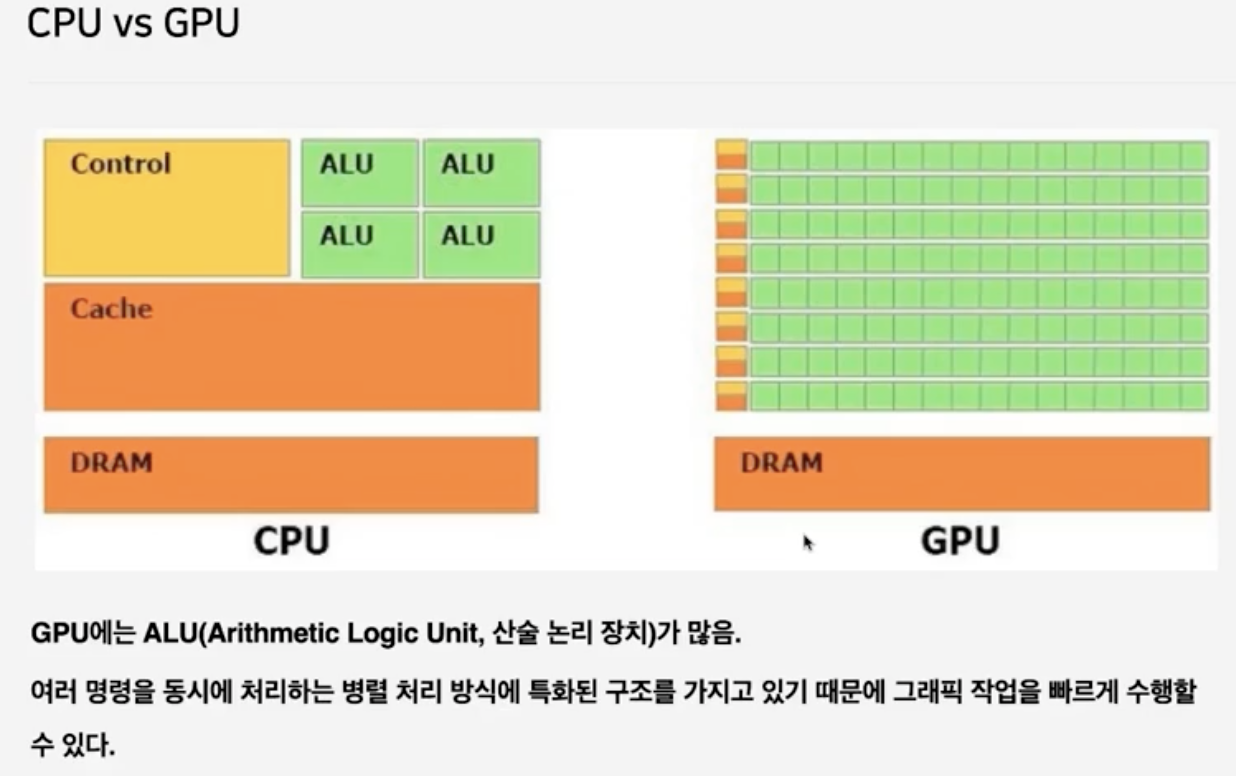 CPU vs GPU

Control

ALU ALU

ALU ALU

Cache

DRAM

CPU

DRAM

GPU

GPU에는 ALU(Arithmetic Logic Unit, 산술 논리 장치)가 많음.

여러 명령을 동시에 처리하는 병렬 처리 방식에 특화된 구조를 가지고 있기 때문에 그래픽 작업을 빠르게 수행할 수 있다.